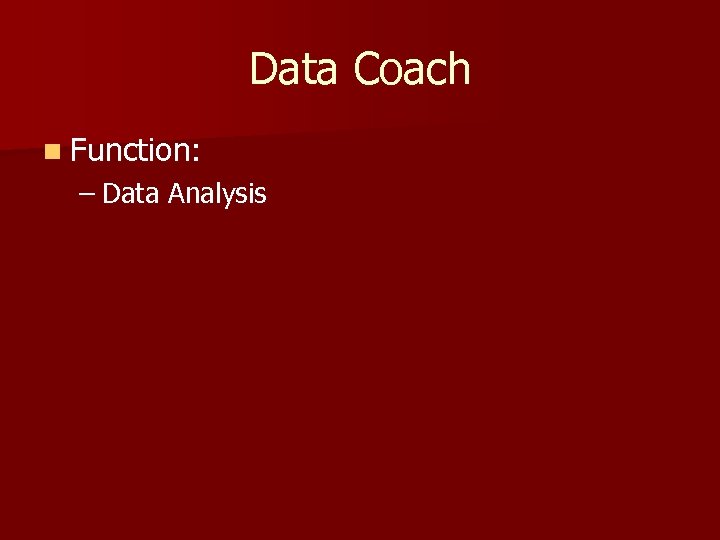 Data Coach

Function:
– Data Analysis